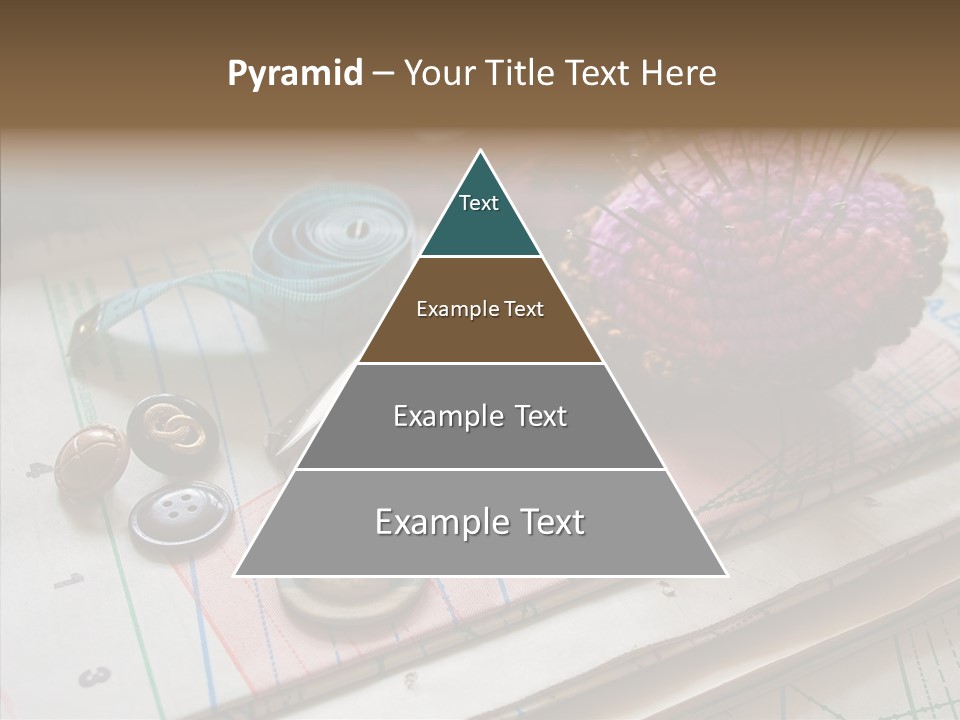 Pyramid – Your Title Text Here

Text

Example Text

Example Text

Example Text